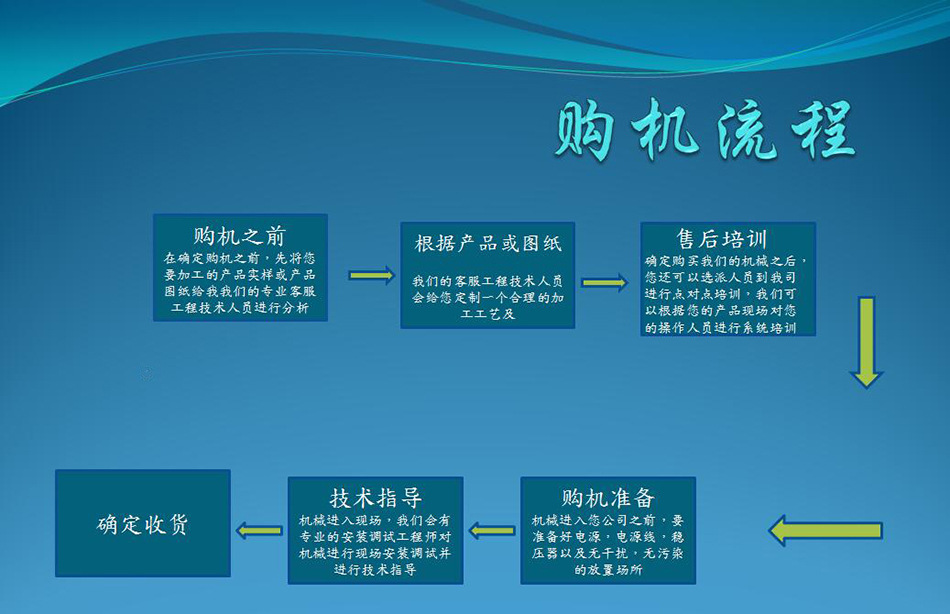 购机流程

购机之前
在确定购机之前，先将您要加工的产品实样或产品图纸给我我们的专业客服工程技术人员进行分析

根据产品或图纸
我们的客服工程技术人员会给您定制一个合理的加工工艺及

售后培训
确定购买我们的机械之后，您还可以选派人员到我司进行点对点培训，我们可以根据您的产品现场对您的操作人员进行系统培训

购机准备
机械进入您公司之前，要准备好电源，电源线，稳压器以及无干扰，无污染的放置场所

技术指导
机械进入现场，我们会有专业的安装调试工程师对机械进行现场安装调试并进行技术指导

确定收货